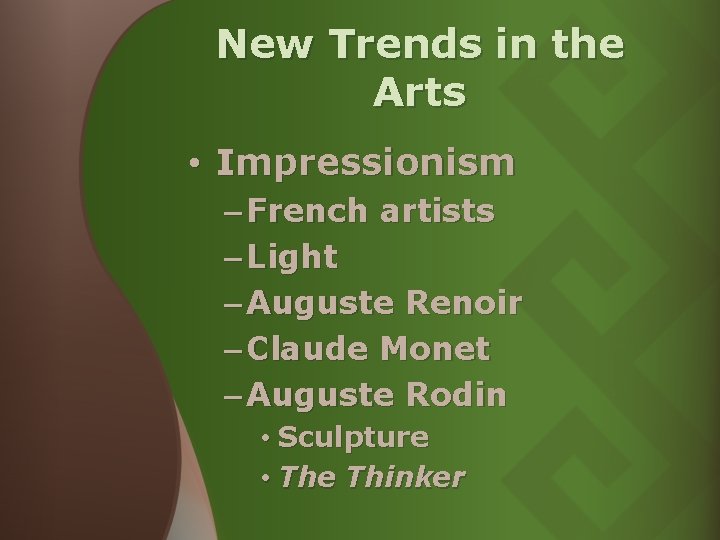 New Trends in the Arts

• Impressionism
– French artists
– Light
– Auguste Renoir
– Claude Monet
– Auguste Rodin
• Sculpture
• The Thinker